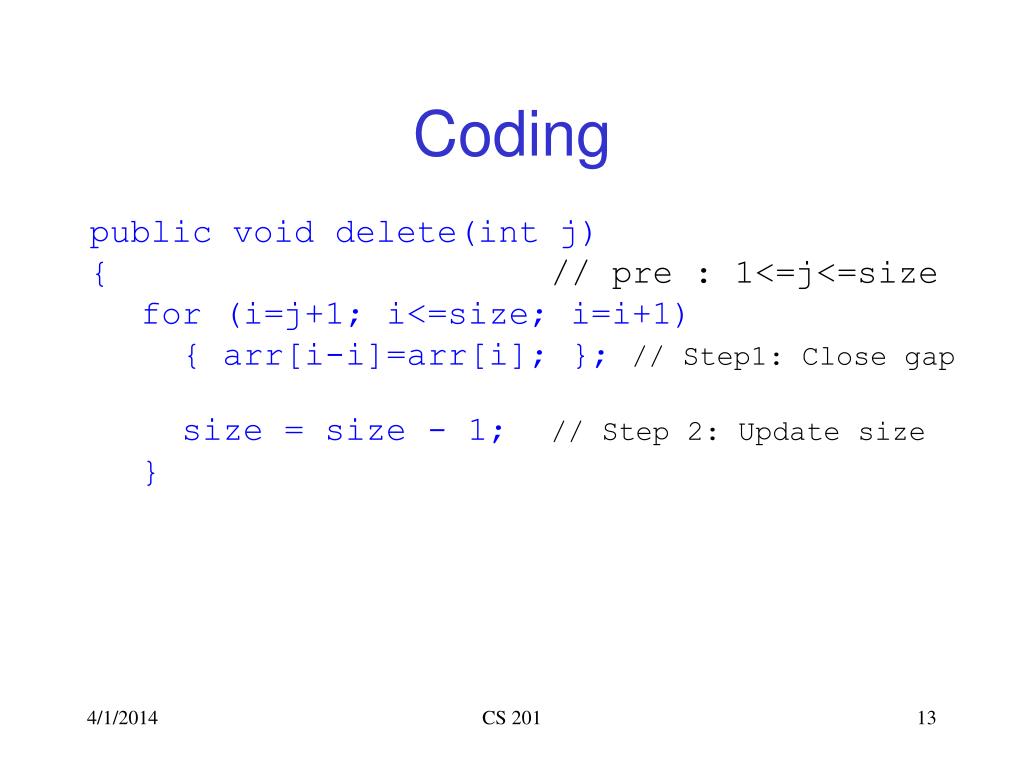 Coding

public void delete(int j)
{ // pre : 1<=j<=size
for (i=j+1; i<=size; i=i+1)
{ arr[i-i]=arr[i]; }; // Step1: Close gap

size = size - 1; // Step 2: Update size
}

4/1/2014

CS 201

13